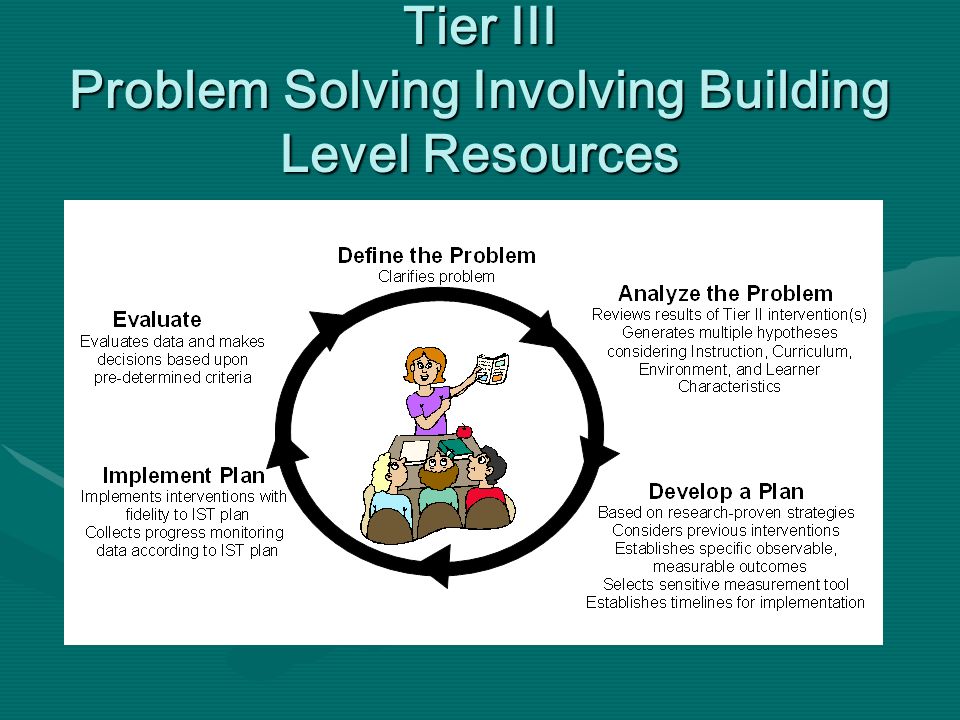 Tier III
Problem Solving Involving Building Level Resources

Define the Problem
Clarifies problem

Analyze the Problem
Reviews results of Tier II intervention(s)
Generates multiple hypotheses considering Instruction, Curriculum, Environment, and Learner Characteristics

Develop a Plan
Based on research-proven strategies
Considers previous interventions
Establishes specific observable, measurable outcomes
Selects sensitive measurement tool
Establishes timelines for implementation

Implement Plan
Implements interventions with fidelity to IST plan
Collects progress monitoring data according to IST plan

Evaluate
Evaluates data and makes decisions based upon pre-determined criteria